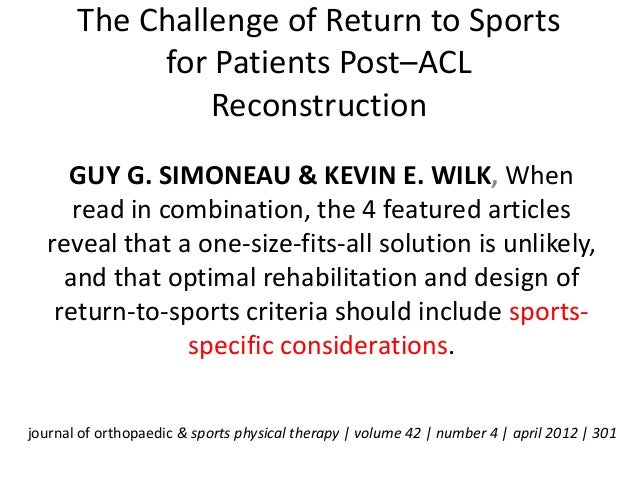 The Challenge of Return to Sports for Patients Post–ACL Reconstruction

GUY G. SIMONEAU & KEVIN E. WILK, When read in combination, the 4 featured articles reveal that a one-size-fits-all solution is unlikely, and that optimal rehabilitation and design of return-to-sports criteria should include sports-specific considerations.

journal of orthopaedic & sports physical therapy | volume 42 | number 4 | april 2012 | 301